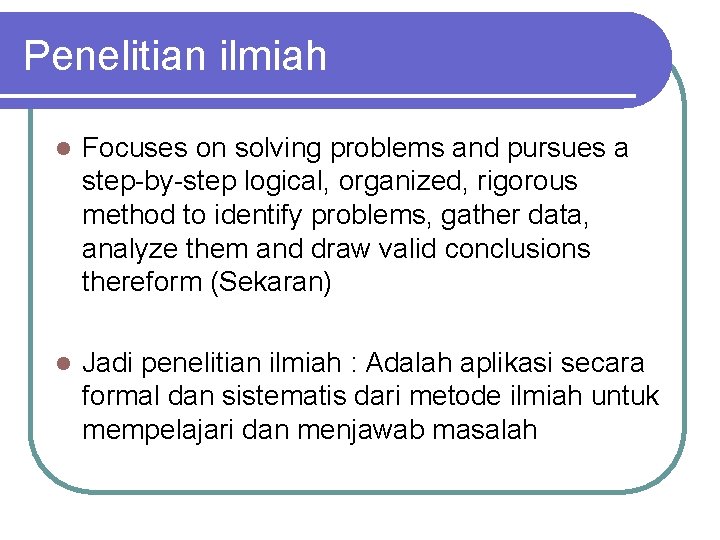 Penelitian ilmiah

- Focuses on solving problems and pursues a step-by-step logical, organized, rigorous method to identify problems, gather data, analyze them and draw valid conclusions thereform (Sekaran)

- Jadi penelitian ilmiah : Adalah aplikasi secara formal dan sistematis dari metode ilmiah untuk mempelajari dan menjawab masalah